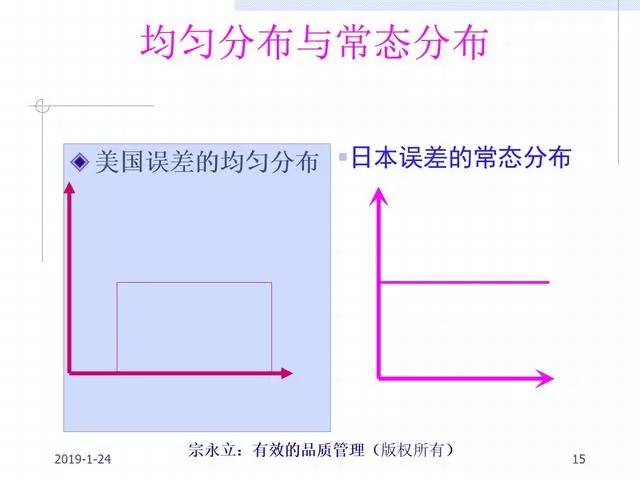 均匀分布与常态分布

美国误差的均匀分布

日本误差的常态分布

2019-1-24

宗永立：有效的品质管理（版权所有）

15